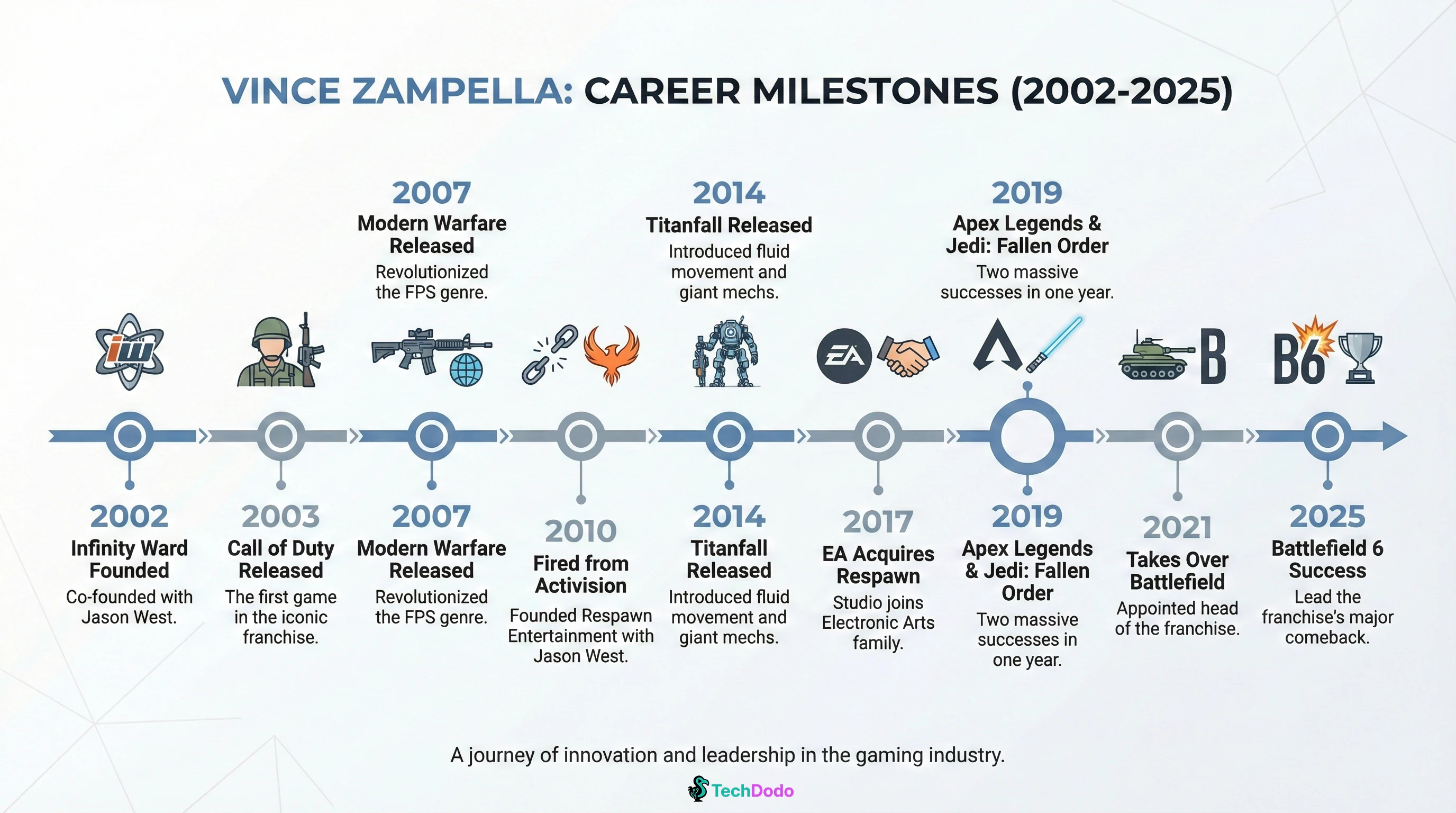 VINCE ZAMPELLA: CAREER MILESTONES (2002-2025)

2007
Modern Warfare Released
Revolutionized the FPS genre.

2014
Titanfall Released
Introduced fluid movement and giant mechs.

2019
Apex Legends & Jedi: Fallen Order
Two massive successes in one year.

iw

EA

B

B6

2002
Infinity Ward Founded
Co-founded with Jason West.

2003
Call of Duty Released
The first game in the iconic franchise.

2007
Modern Warfare Released
Revolutionized the FPS genre.

2010
Fired from Activision
Founded Respawn Entertainment with Jason West.

2014
Titanfall Released
Introduced fluid movement and giant mechs.

2017
EA Acquires Respawn
Studio joins Electronic Arts family.

2019
Apex Legends & Jedi: Fallen Order
Two massive successes in one year.

2021
Takes Over Battlefield
Appointed head of the franchise.

2025
Battlefield 6 Success
Lead the franchise's major comeback.

A journey of innovation and leadership in the gaming industry.

TechDodo